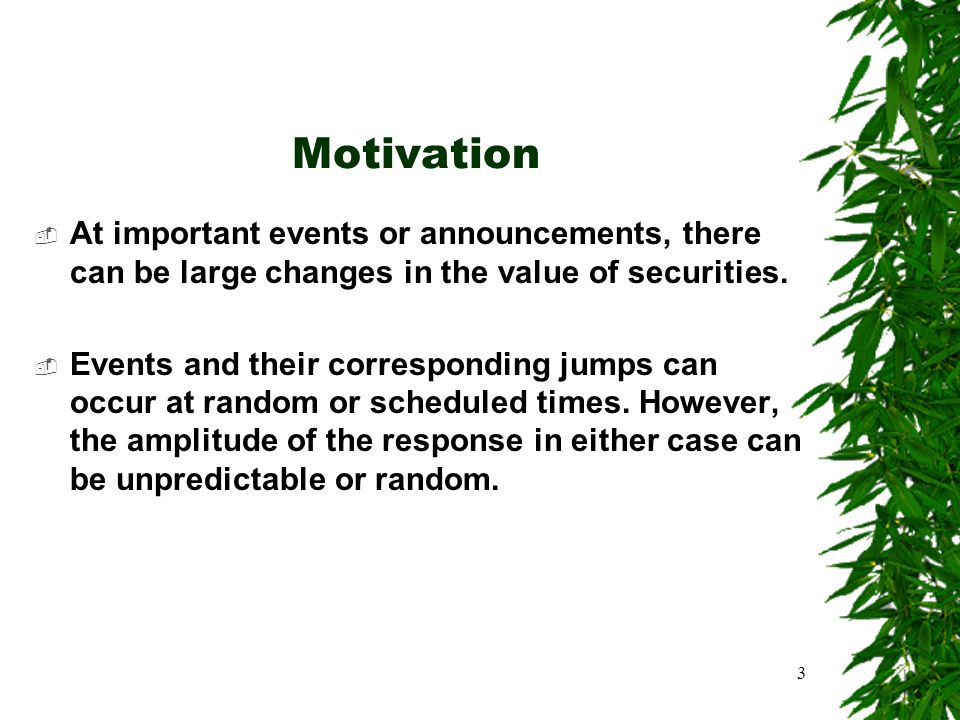 Motivation

At important events or announcements, there can be large changes in the value of securities.

Events and their corresponding jumps can occur at random or scheduled times. However, the amplitude of the response in either case can be unpredictable or random.

3